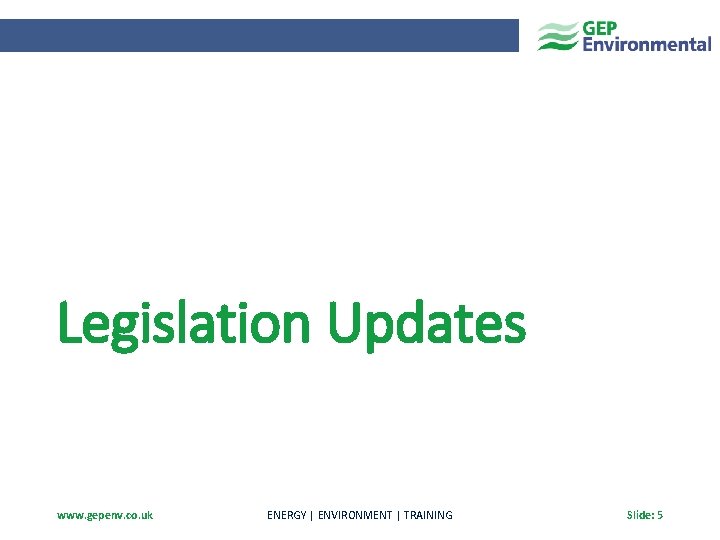 GEP Environmental

Legislation Updates

www.gepenv.co.uk ENERGY | ENVIRONMENT | TRAINING Slide: 5